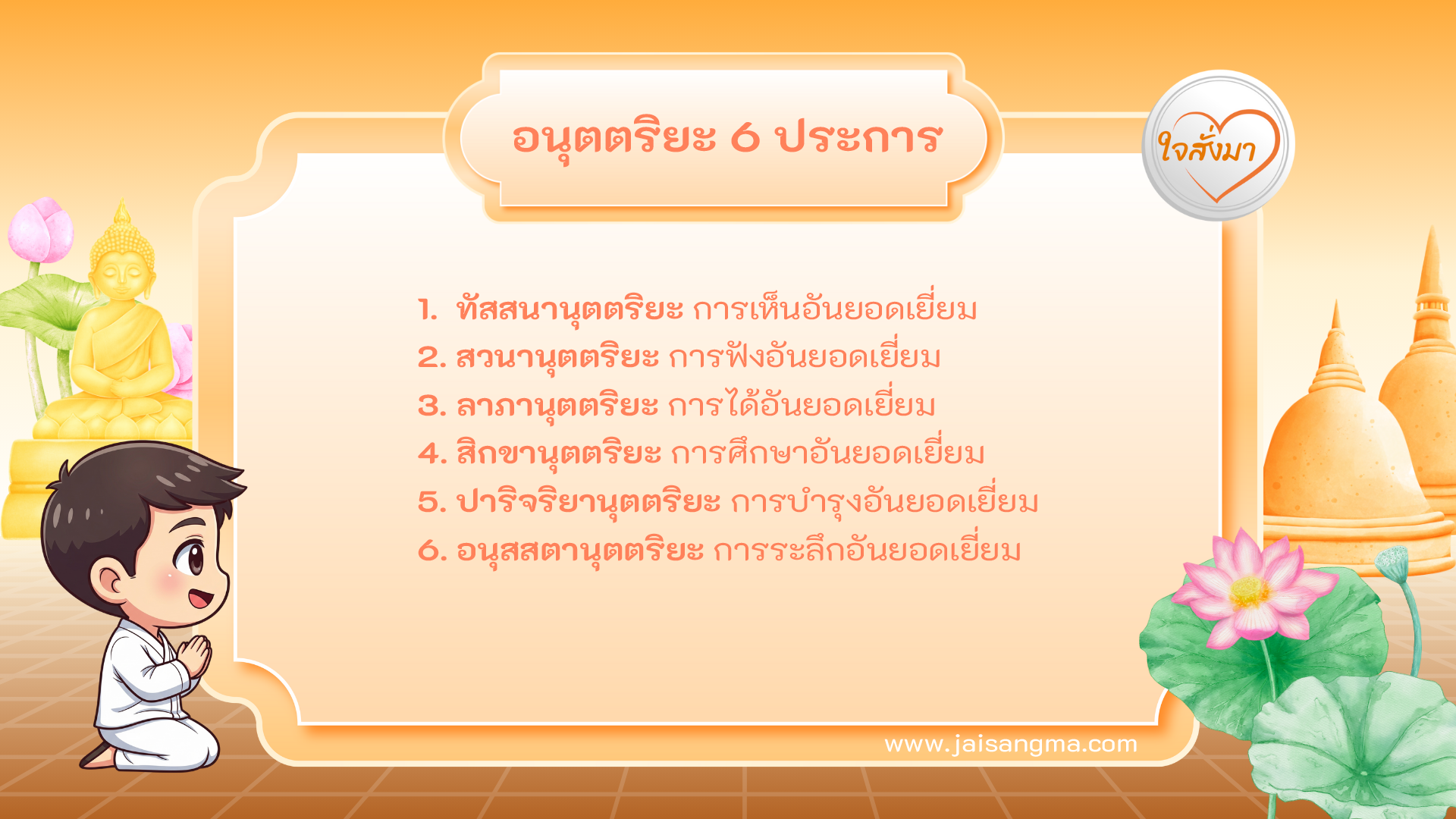 อนุตตริยะ 6 ประการ

ใจสั่งมา

1. ทัสสนานุตตริยะ การเห็นอันยอดเยี่ยม
2. สวนานุตตริยะ การฟังอันยอดเยี่ยม
3. ลาภานุตตริยะ การได้อันยอดเยี่ยม
4. สิกขานุตตริยะ การศึกษาอันยอดเยี่ยม
5. ปาริจริยานุตตริยะ การบำรุงอันยอดเยี่ยม
6. อนุสสตานุตตริยะ การระลึกอันยอดเยี่ยม

www.jaisangma.com